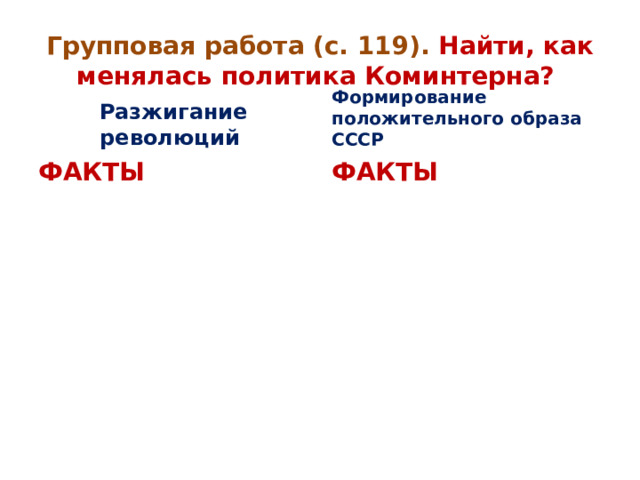 Групповая работа (с. 119). Найти, как менялась политика Коминтерна?

Разжигание революций

ФАКТЫ

Формирование положительного образа СССР

ФАКТЫ